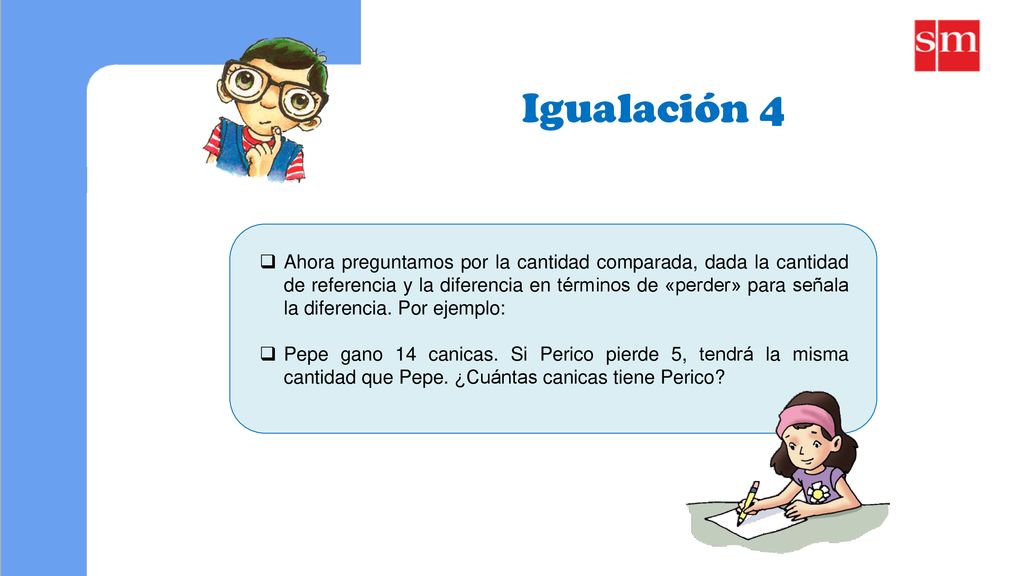 sm

Igualación 4

❑ Ahora preguntamos por la cantidad comparada, dada la cantidad de referencia y la diferencia en términos de «perder» para señala la diferencia. Por ejemplo:

❑ Pepe gano 14 canicas. Si Perico pierde 5, tendrá la misma cantidad que Pepe. ¿Cuántas canicas tiene Perico?